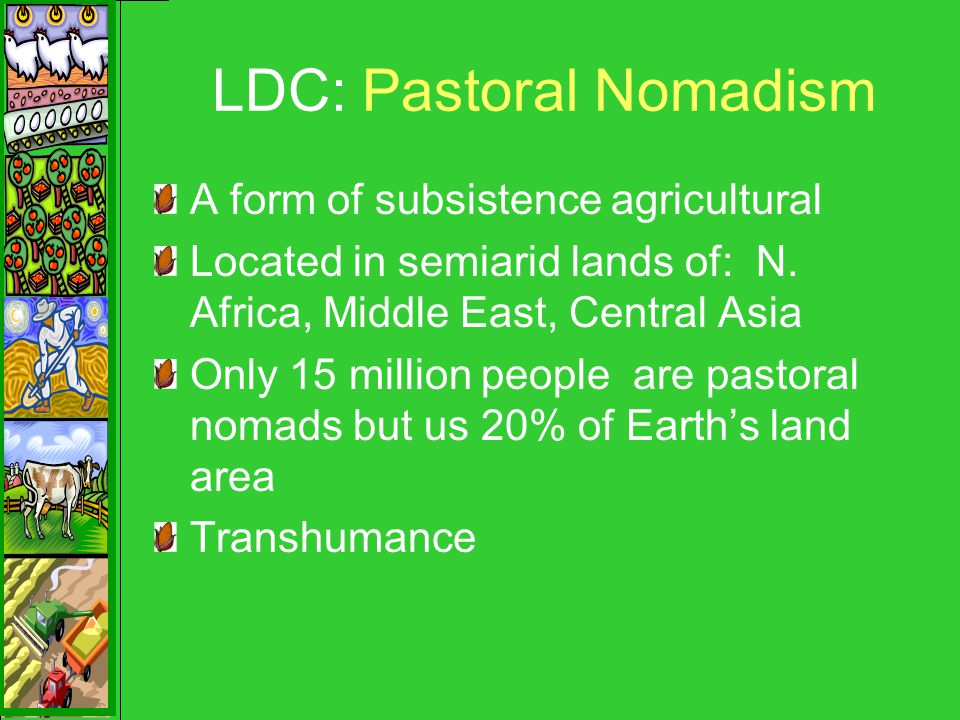 LDC: Pastoral Nomadism

A form of subsistence agricultural

Located in semiarid lands of: N. Africa, Middle East, Central Asia

Only 15 million people are pastoral nomads but us 20% of Earth's land area

Transhumance